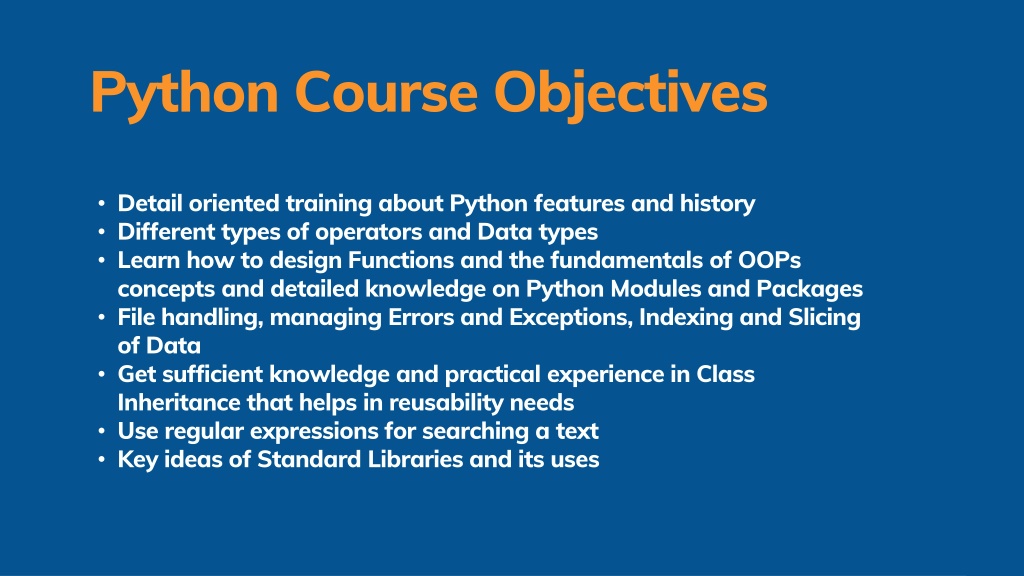 Python Course Objectives

• Detail oriented training about Python features and history
• Different types of operators and Data types
• Learn how to design Functions and the fundamentals of OOPs concepts and detailed knowledge on Python Modules and Packages
• File handling, managing Errors and Exceptions, Indexing and Slicing of Data
• Get sufficient knowledge and practical experience in Class Inheritance that helps in reusability needs
• Use regular expressions for searching a text
• Key ideas of Standard Libraries and its uses